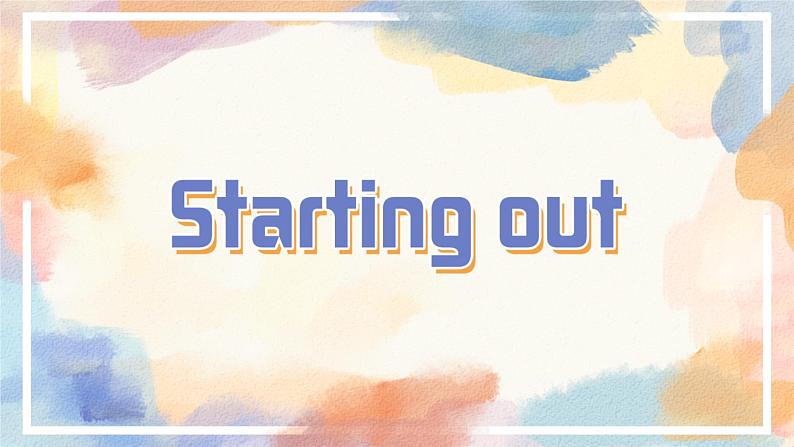 Starting out